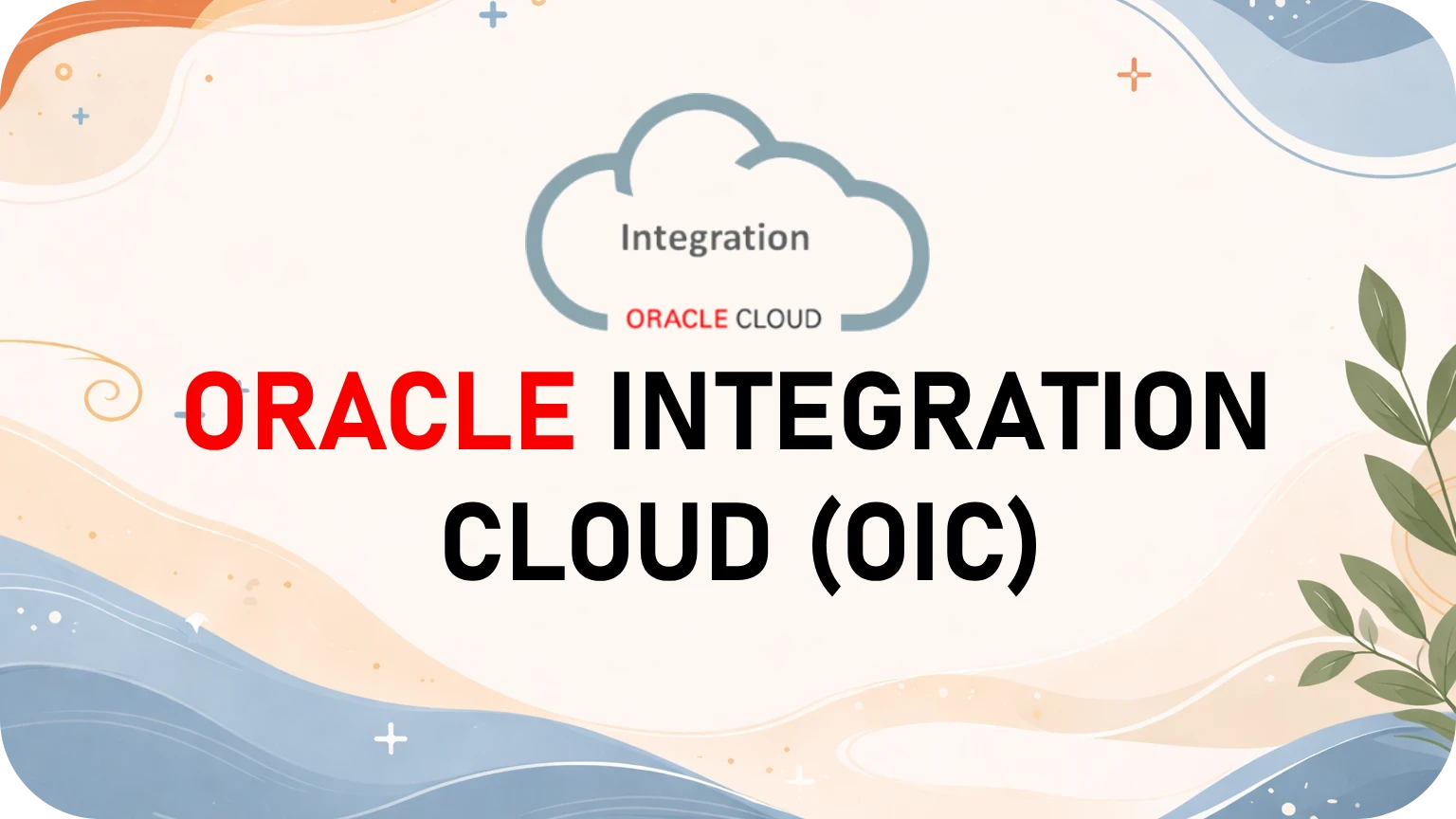 Integration

ORACLE CLOUD

ORACLE INTEGRATION CLOUD (OIC)